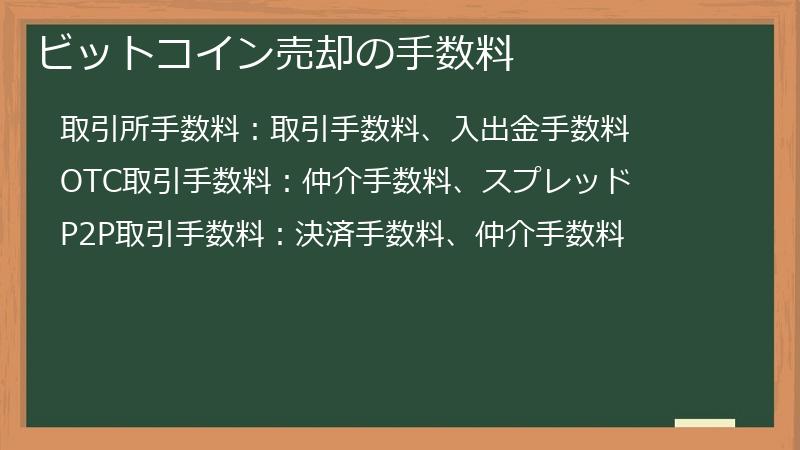 ビットコイン売却の手数料

取引所手数料：取引手数料、入出金手数料

OTC取引手数料：仲介手数料、スプレッド

P2P取引手数料：決済手数料、仲介手数料